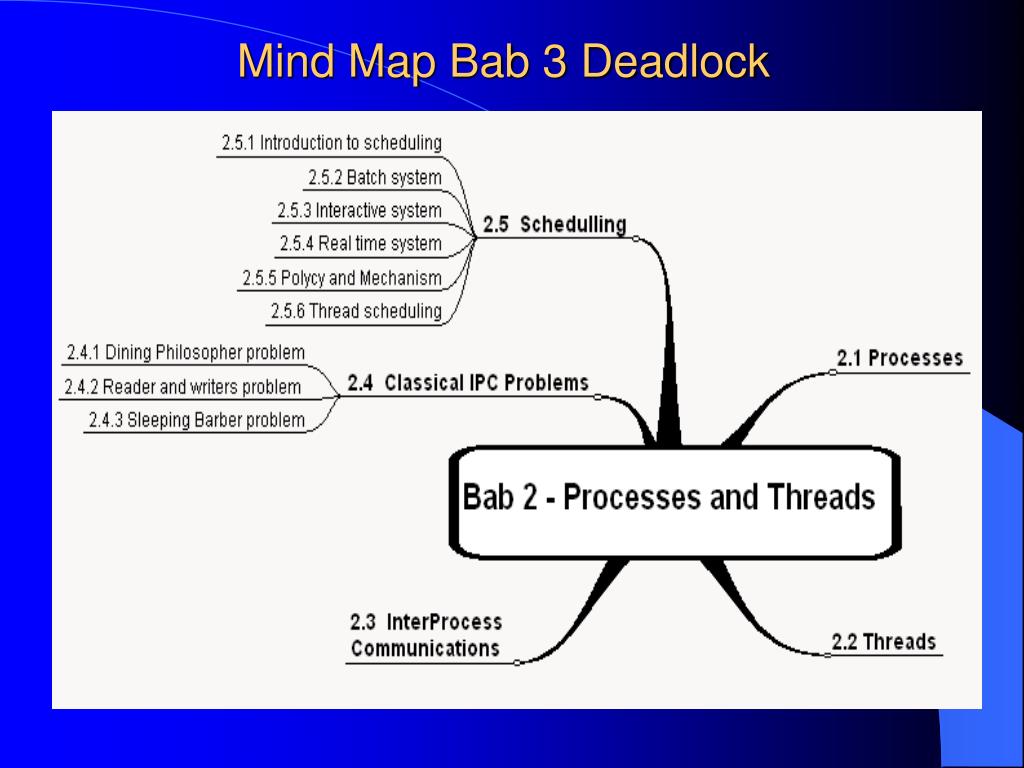 Mind Map Bab 3 Deadlock

2.5.1 Introduction to scheduling
2.5.2 Batch system
2.5.3 Interactive system
2.5.4 Real time system
2.5.5 Polycy and Mechanism
2.5.6 Thread scheduling

2.5 Schedulling

2.4.1 Dining Philosopher problem
2.4.2 Reader and writers problem
2.4.3 Sleeping Barber problem

2.4 Classical IPC Problems

2.1 Processes

Bab 2 - Processes and Threads

2.3 InterProcess Communications

2.2 Threads